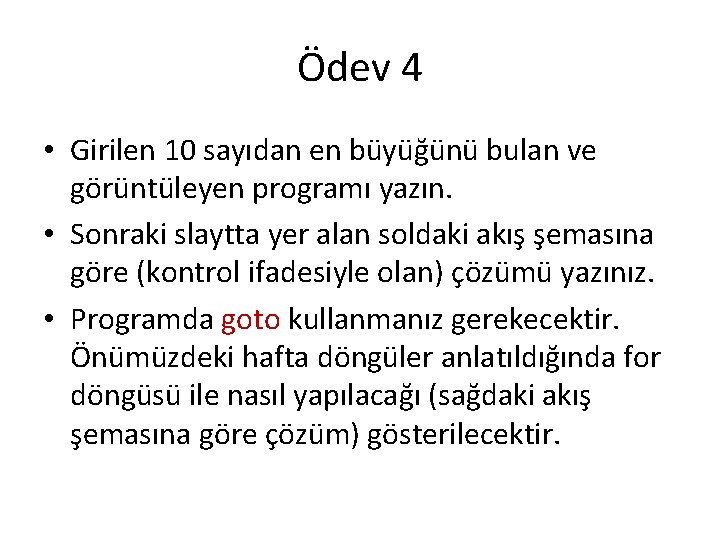 Ödev 4

• Girilen 10 sayıdan en büyüğünü bulan ve görüntüleyen programı yazın.
• Sonraki slaytta yer alan soldaki akış şemasına göre (kontrol ifadesiyle olan) çözümü yazınız.
• Programda goto kullanmanız gerekecektir. Önümüzdeki hafta döngüler anlatıldığında for döngüsü ile nasıl yapılacağı (sağdaki akış şemasına göre çözüm) gösterilecektir.